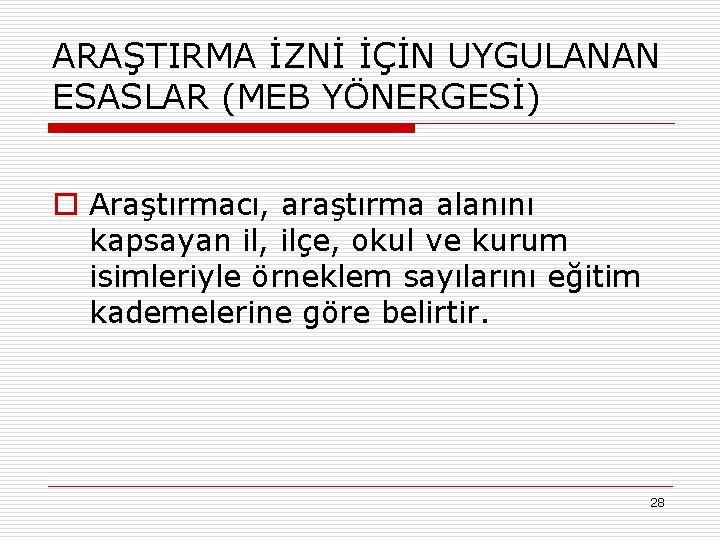 ARAŞTIRMA İZNİ İÇİN UYGULANAN ESASLAR (MEB YÖNERGESİ)

Araştırmacı, araştırma alanını kapsayan il, ilçe, okul ve kurum isimleriyle örneklem sayılarını eğitim kademelerine göre belirtir.

28